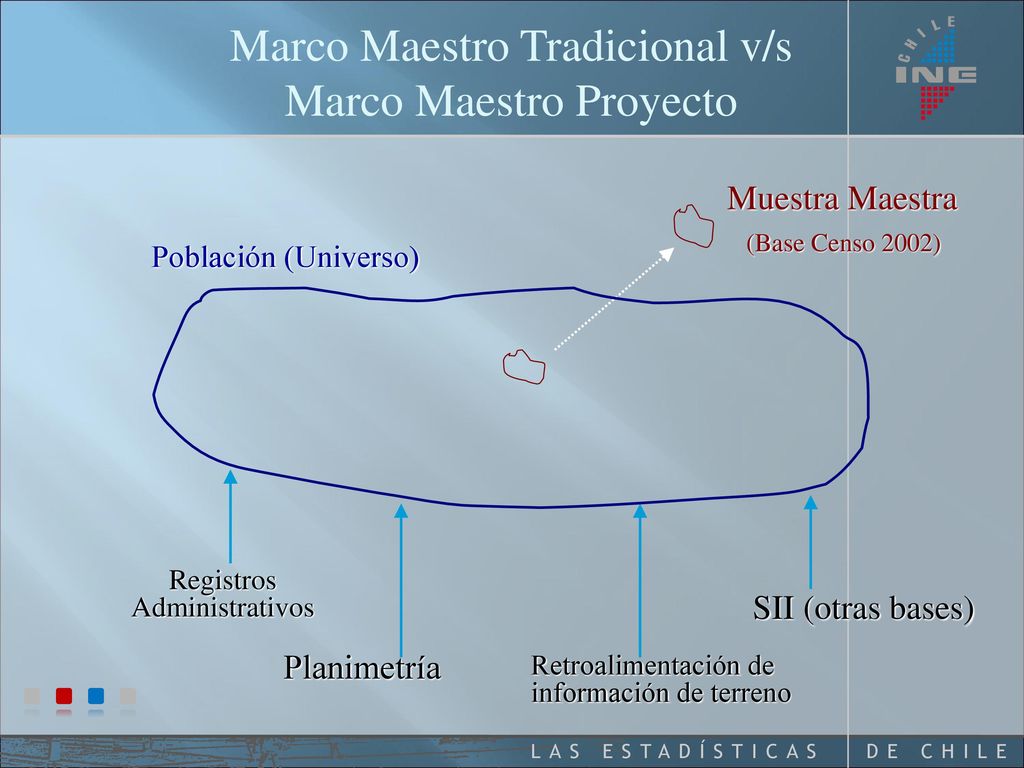 Marco Maestro Tradicional v/s Marco Maestro Proyecto

CHILE
INE

Muestra Maestra
(Base Censo 2002)

Población (Universo)

Registros Administrativos

Planimetría

Retroalimentación de información de terreno

SII (otras bases)

LAS ESTADÍSTICAS DE CHILE